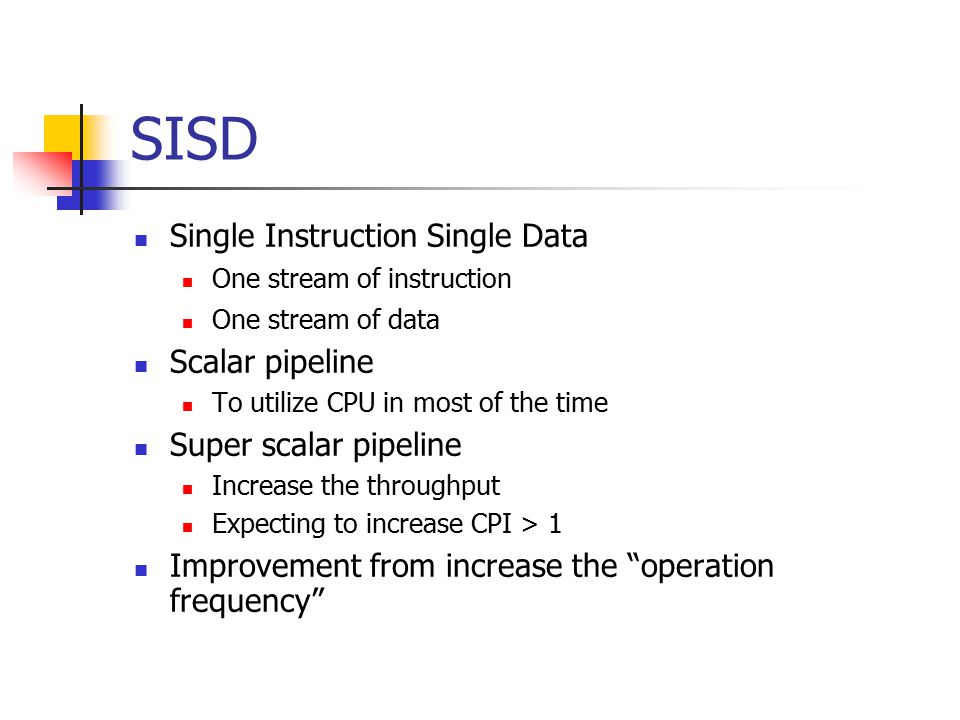 SISD

- Single Instruction Single Data
  - One stream of instruction
  - One stream of data
- Scalar pipeline
  - To utilize CPU in most of the time
- Super scalar pipeline
  - Increase the throughput
  - Expecting to increase CPI > 1
- Improvement from increase the “operation frequency”